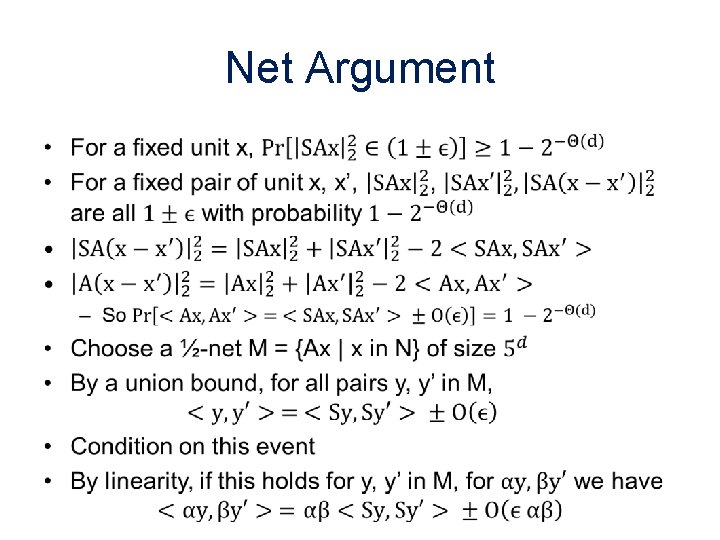 Net Argument

• For a fixed unit x, $\Pr[|SAx|_2^2 \in (1 \pm \epsilon)] \geq 1 - 2^{-\Theta(d)}$

• For a fixed pair of unit x, x', $|SAx|_2^2$, $|SAx'|_2^2$, $|SA(x - x')|_2^2$ are all $1 \pm \epsilon$ with probability $1 - 2^{-\Theta(d)}$

• $|SA(x - x')|_2^2 = |SAx|_2^2 + |SAx'|_2^2 - 2 < SAx, SAx' >$

• $|A(x - x')|_2^2 = |Ax|_2^2 + |Ax'|_2^2 - 2 < Ax, Ax' >$

– So $\Pr[< Ax, Ax' > = < SAx, SAx' > \pm O(\epsilon)] = 1 - 2^{-\Theta(d)}$

• Choose a ½-net M = {Ax | x in N} of size $5^d$

• By a union bound, for all pairs y, y' in M,
$< y, y' > = < Sy, Sy' > \pm O(\epsilon)$

• Condition on this event

• By linearity, if this holds for y, y' in M, for $\alpha y$, $\beta y'$ we have
$< \alpha y, \beta y' > = \alpha\beta < Sy, Sy' > \pm O(\epsilon\, \alpha\beta)$